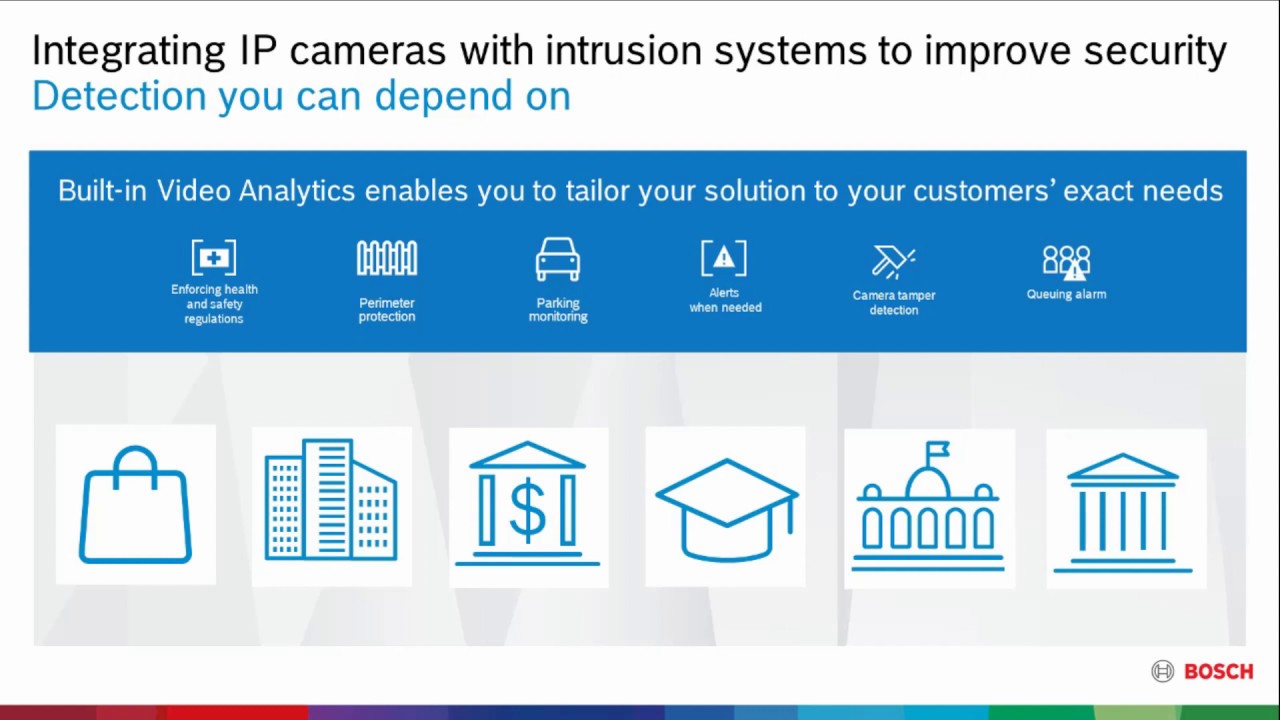 Integrating IP cameras with intrusion systems to improve security
Detection you can depend on

Built-in Video Analytics enables you to tailor your solution to your customers' exact needs

Enforcing health and safety regulations

Perimeter protection

Parking monitoring

Alerts when needed

Camera tamper detection

Queuing alarm

$

BOSCH